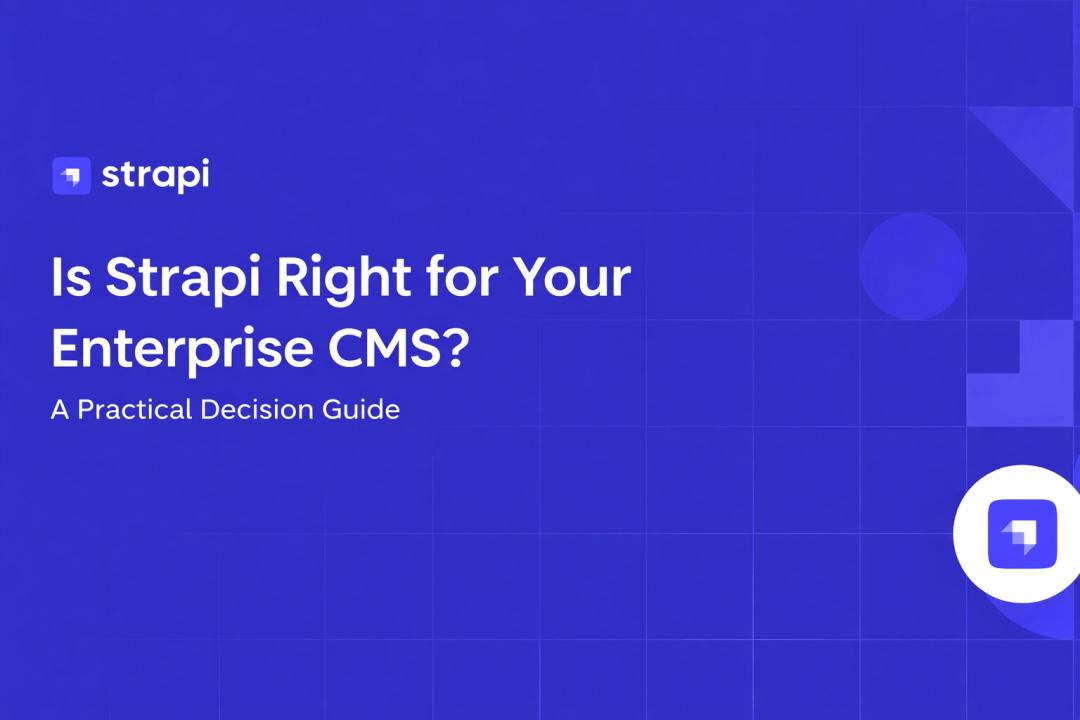 strapi

Is Strapi Right for Your Enterprise CMS?

A Practical Decision Guide